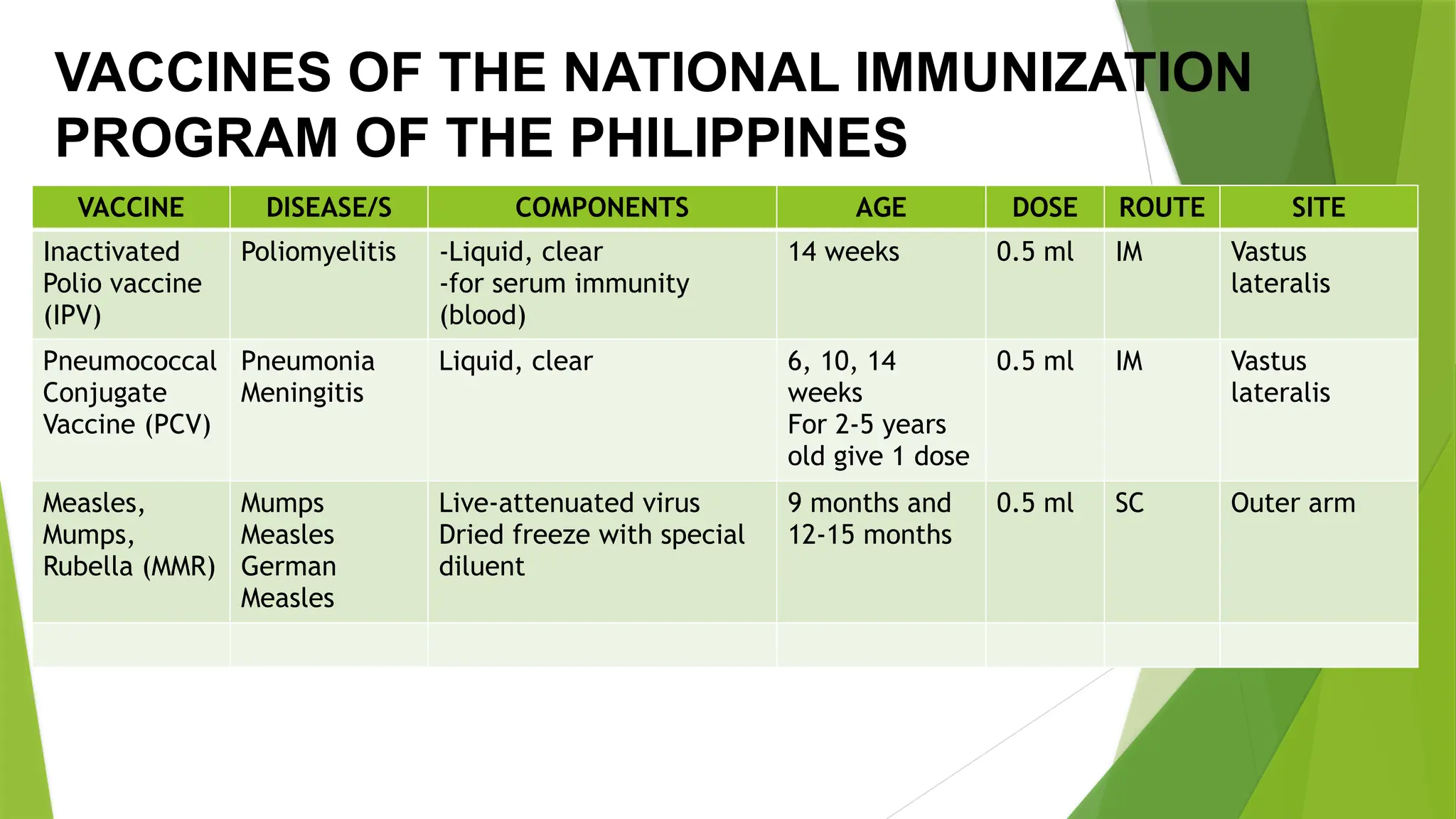 VACCINES OF THE NATIONAL IMMUNIZATION PROGRAM OF THE PHILIPPINES

| VACCINE | DISEASE/S | COMPONENTS | AGE | DOSE | ROUTE | SITE |
|---|---|---|---|---|---|---|
| Inactivated Polio vaccine (IPV) | Poliomyelitis | -Liquid, clear -for serum immunity (blood) | 14 weeks | 0.5 ml | IM | Vastus lateralis |
| Pneumococcal Conjugate Vaccine (PCV) | Pneumonia Meningitis | Liquid, clear | 6, 10, 14 weeks For 2-5 years old give 1 dose | 0.5 ml | IM | Vastus lateralis |
| Measles, Mumps, Rubella (MMR) | Mumps Measles German Measles | Live-attenuated virus Dried freeze with special diluent | 9 months and 12-15 months | 0.5 ml | SC | Outer arm |
| | | | | | | |